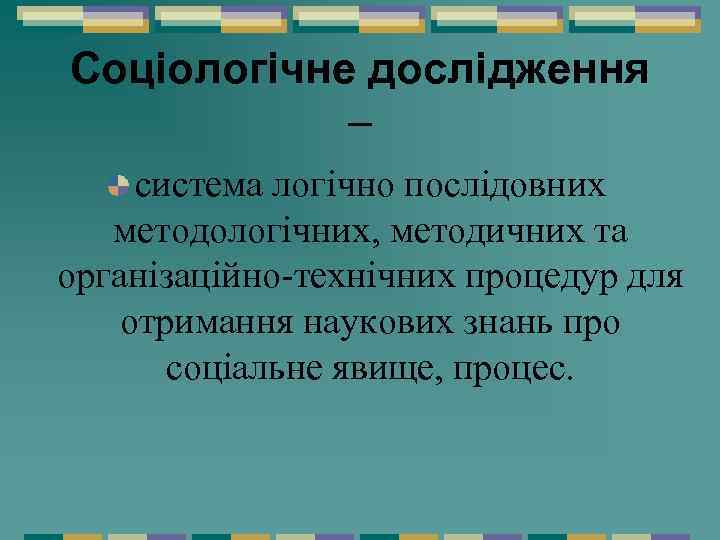 Соціологічне дослідження –

система логічно послідовних методологічних, методичних та організаційно-технічних процедур для отримання наукових знань про соціальне явище, процес.